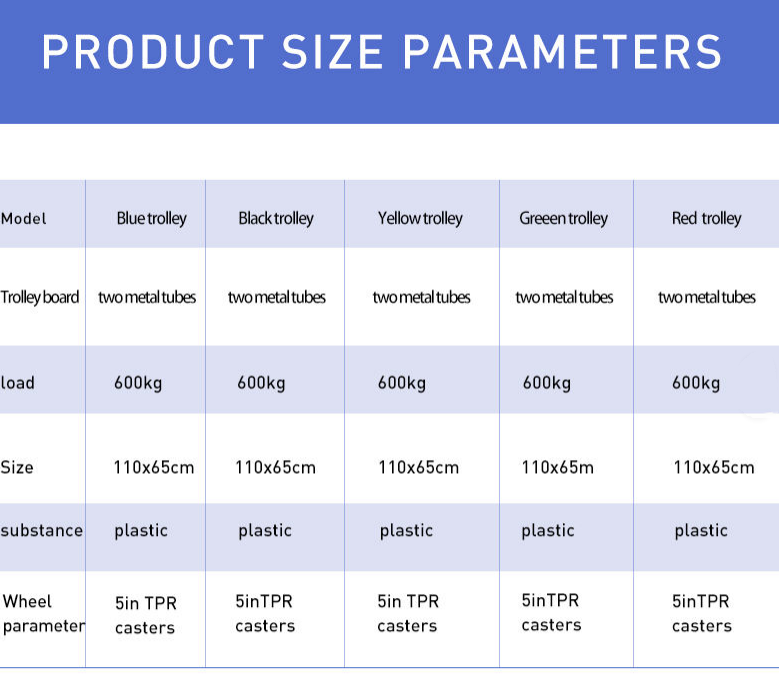 PRODUCT SIZE PARAMETERS

| Model | Blue trolley | Black trolley | Yellow trolley | Greeen trolley | Red trolley |
|---|---|---|---|---|---|
| Trolley board | two metal tubes | two metal tubes | two metal tubes | two metal tubes | two metal tubes |
| load | 600kg | 600kg | 600kg | 600kg | 600kg |
| Size | 110x65cm | 110x65cm | 110x65cm | 110x65m | 110x65cm |
| substance | plastic | plastic | plastic | plastic | plastic |
| Wheel parameter | 5in TPR casters | 5inTPR casters | 5in TPR casters | 5inTPR casters | 5inTPR casters |